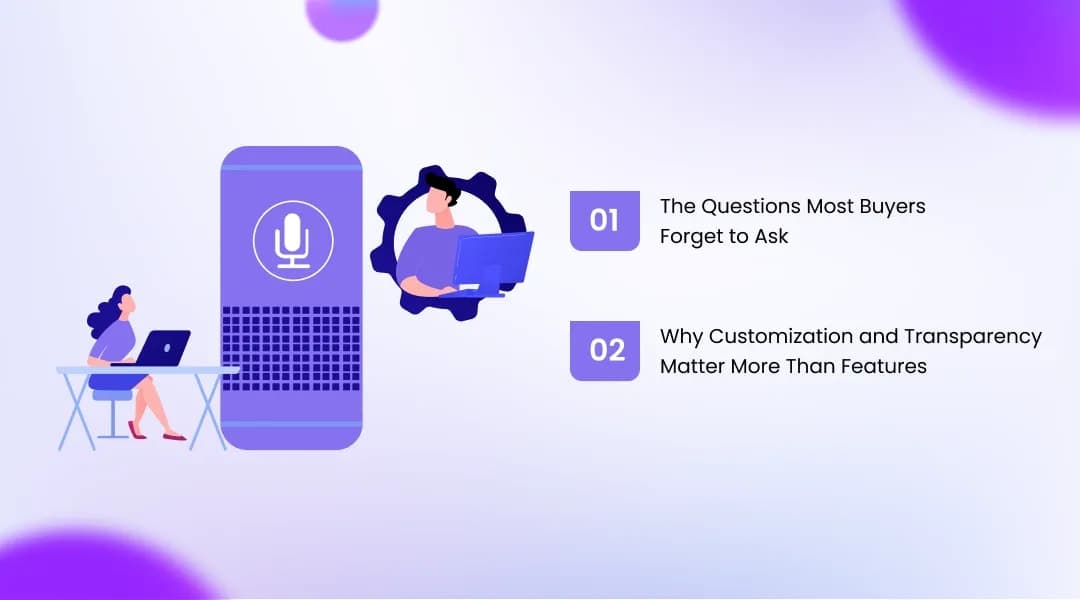 01

The Questions Most Buyers Forget to Ask

02

Why Customization and Transparency Matter More Than Features